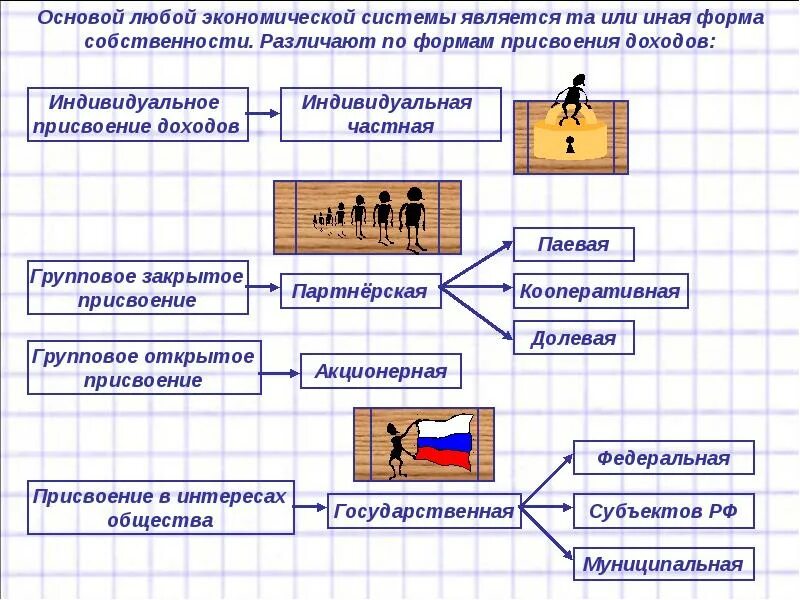 Основой любой экономической системы является та или иная форма собственности. Различают по формам присвоения доходов:

Индивидуальное присвоение доходов

Индивидуальная частная

Групповое закрытое присвоение

Партнёрская

Паевая

Кооперативная

Долевая

Групповое открытое присвоение

Акционерная

Присвоение в интересах общества

Государственная

Федеральная

Субъектов РФ

Муниципальная